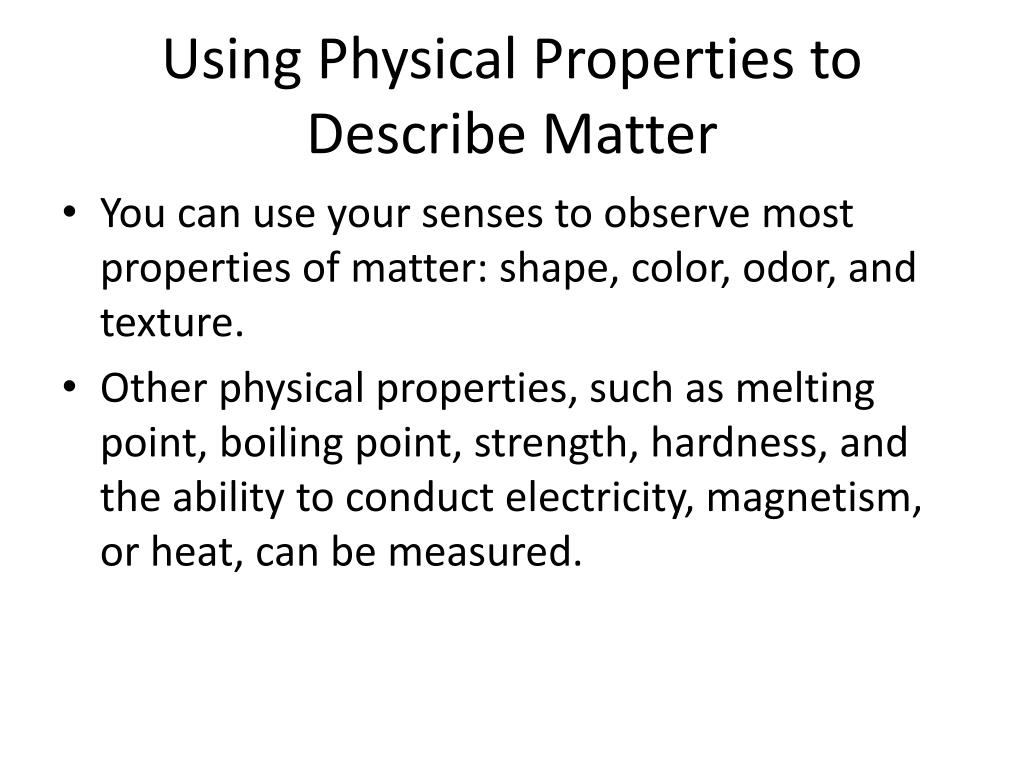 Using Physical Properties to Describe Matter

• You can use your senses to observe most properties of matter: shape, color, odor, and texture.

• Other physical properties, such as melting point, boiling point, strength, hardness, and the ability to conduct electricity, magnetism, or heat, can be measured.